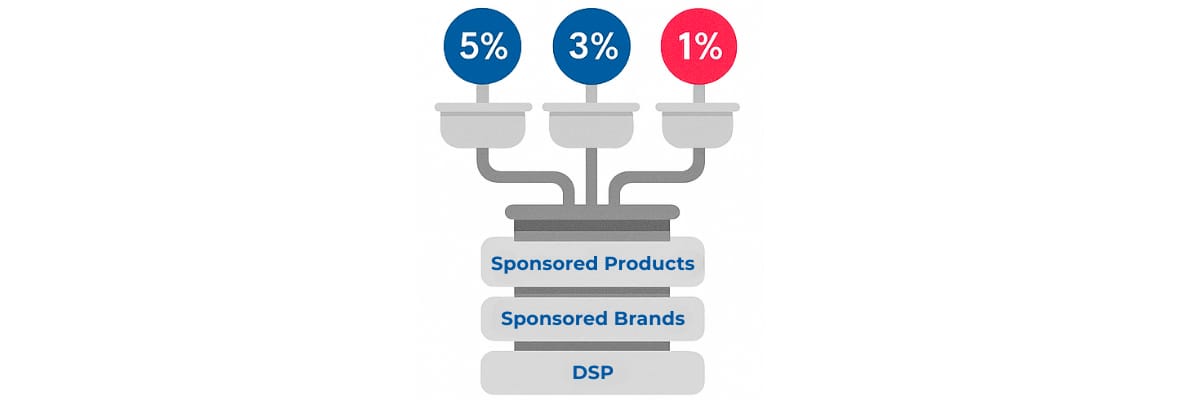 5%
3%
1%

Sponsored Products
Sponsored Brands
DSP